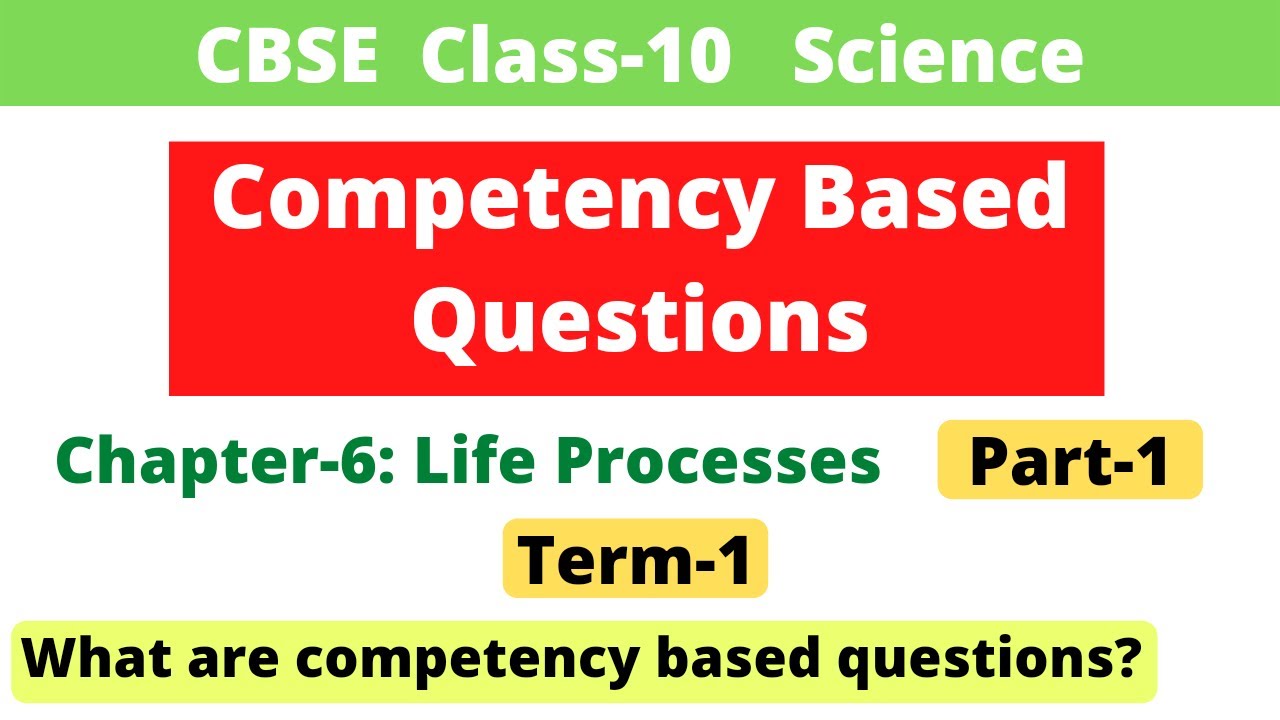 CBSE Class-10 Science

Competency Based Questions

Chapter-6: Life Processes

Part-1

Term-1

What are competency based questions?